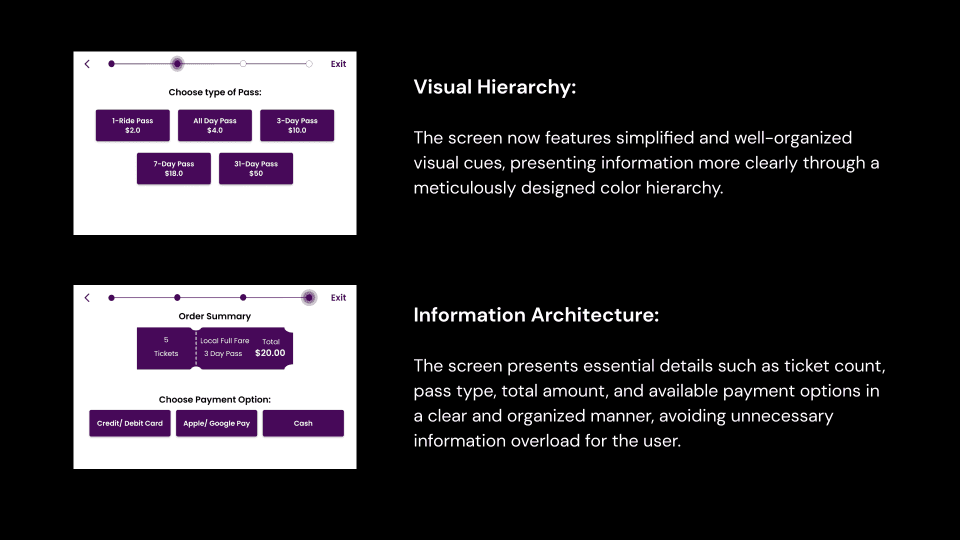 Exit

Choose type of Pass:

1-Ride Pass
$2.0

All Day Pass
$4.0

3-Day Pass
$10.0

7-Day Pass
$18.0

31-Day Pass
$50

Visual Hierarchy:

The screen now features simplified and well-organized visual cues, presenting information more clearly through a meticulously designed color hierarchy.

Exit

Order Summary

5
Tickets

Local Full Fare
3 Day Pass

Total
$20.00

Choose Payment Option:

Credit/ Debit Card

Apple/ Google Pay

Cash

Information Architecture:

The screen presents essential details such as ticket count, pass type, total amount, and available payment options in a clear and organized manner, avoiding unnecessary information overload for the user.